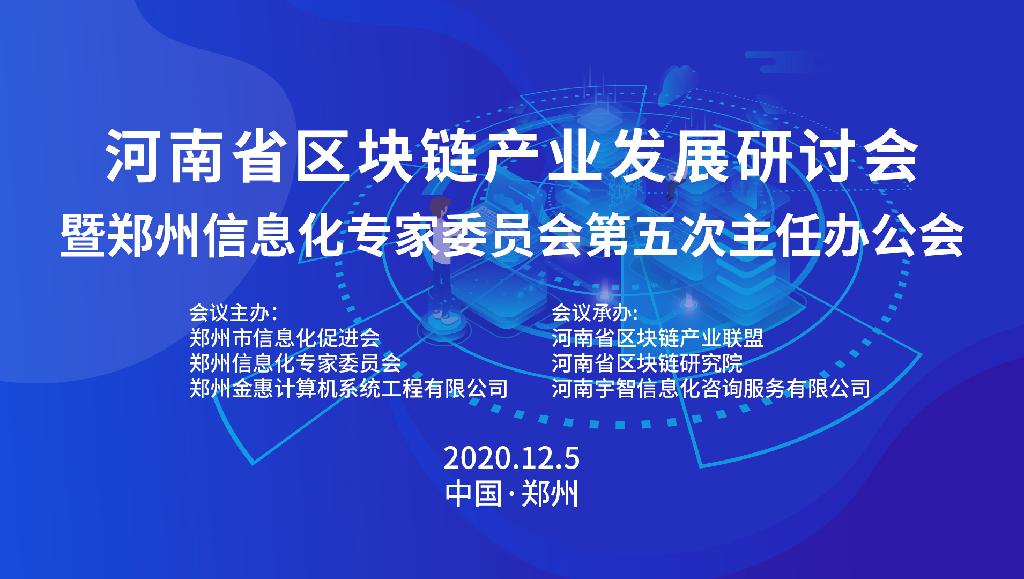 河南省区块链产业发展研讨会
暨郑州信息化专家委员会第五次主任办公会

会议主办:
郑州市信息化促进会
郑州信息化专家委员会
郑州金惠计算机系统工程有限公司

会议承办:
河南省区块链产业联盟
河南省区块链研究院
河南宇智信息化咨询服务有限公司

2020.12.5
中国·郑州